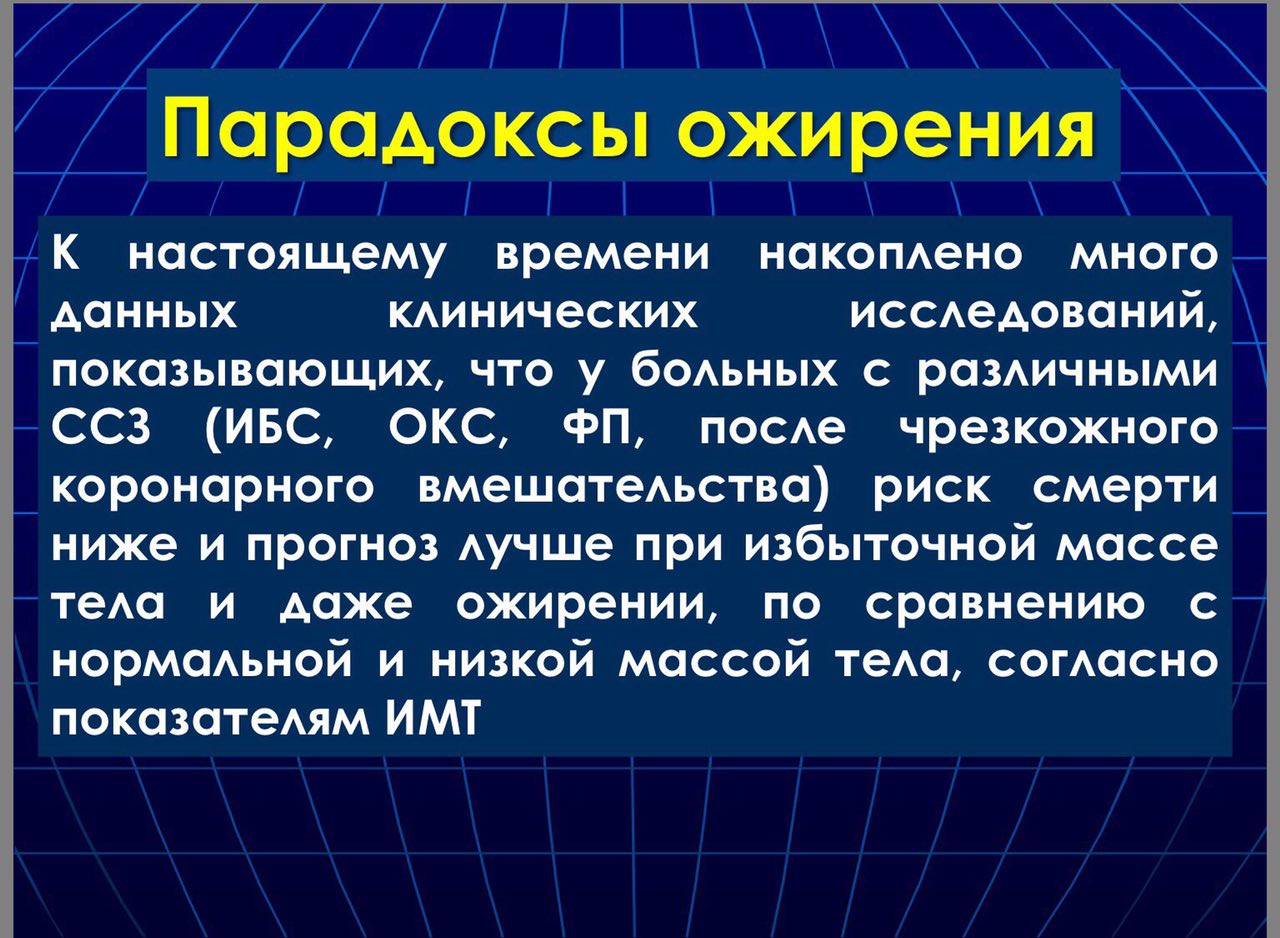 Парадоксы ожирения

К настоящему времени накоплено много данных клинических исследований, показывающих, что у больных с различными ССЗ (ИБС, ОКС, ФП, после чрезкожного коронарного вмешательства) риск смерти ниже и прогноз лучше при избыточной массе тела и даже ожирении, по сравнению с нормальной и низкой массой тела, согласно показателям ИМТ